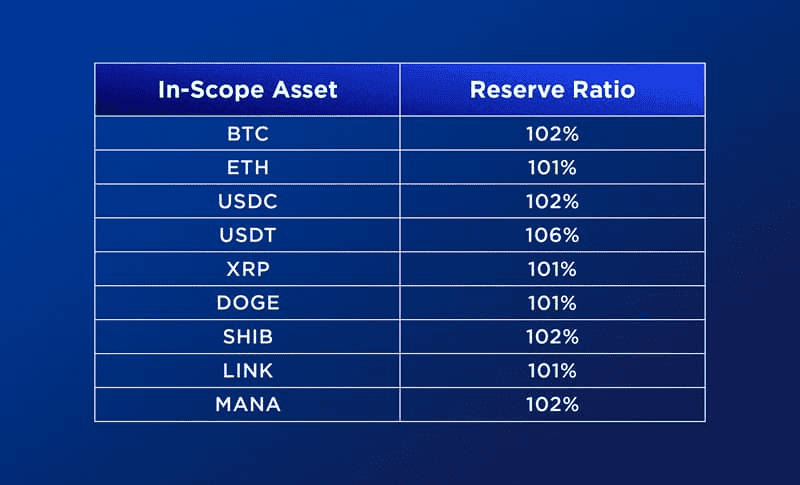 | In-Scope Asset | Reserve Ratio |
|---|---|
| BTC | 102% |
| ETH | 101% |
| USDC | 102% |
| USDT | 106% |
| XRP | 101% |
| DOGE | 101% |
| SHIB | 102% |
| LINK | 101% |
| MANA | 102% |